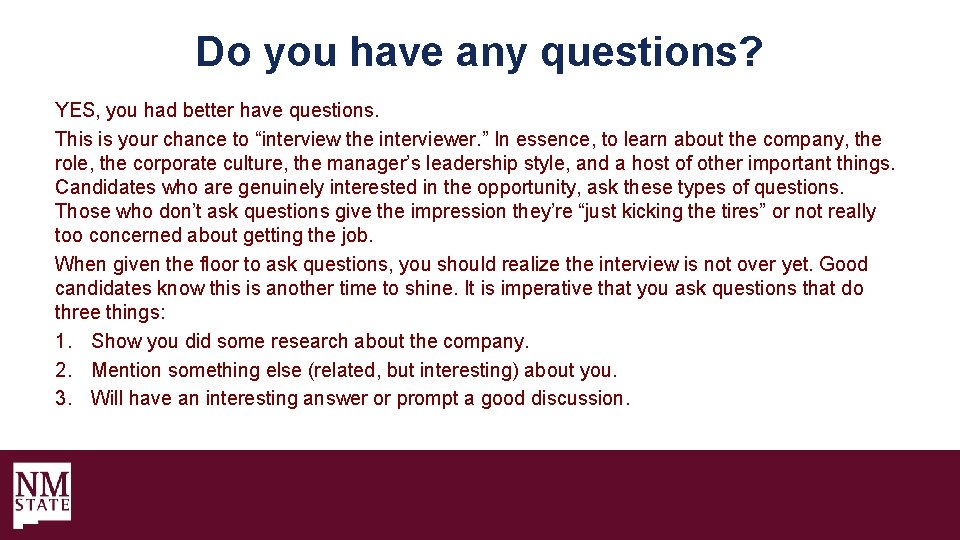 Do you have any questions?

YES, you had better have questions.

This is your chance to “interview the interviewer.” In essence, to learn about the company, the role, the corporate culture, the manager’s leadership style, and a host of other important things. Candidates who are genuinely interested in the opportunity, ask these types of questions. Those who don’t ask questions give the impression they’re “just kicking the tires” or not really too concerned about getting the job.

When given the floor to ask questions, you should realize the interview is not over yet. Good candidates know this is another time to shine. It is imperative that you ask questions that do three things:

1. Show you did some research about the company.
2. Mention something else (related, but interesting) about you.
3. Will have an interesting answer or prompt a good discussion.

NM STATE